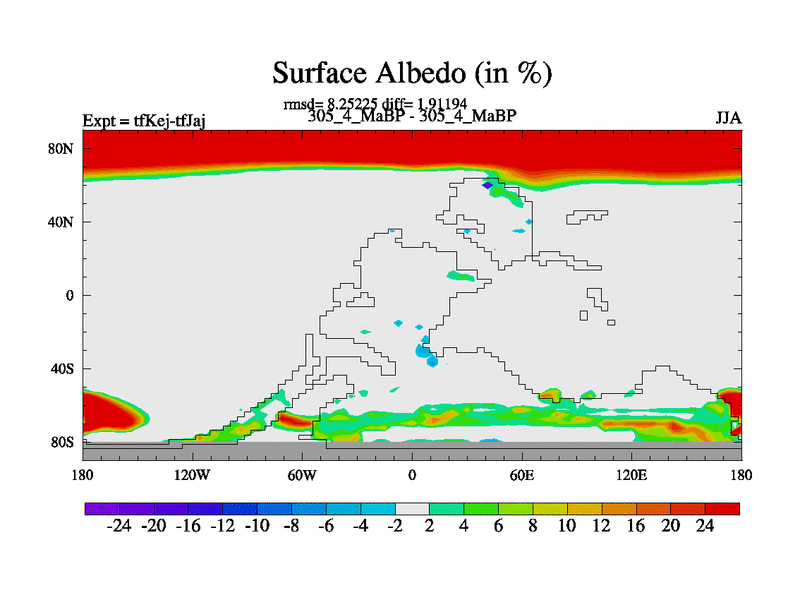 Surface Albedo (in %)

rmsd= 8.25225 diff= 1.91194

Expt = tfKej-tfJaj

305_4_MaBP - 305_4_MaBP

JJA

80N
40N
0
40S
80S

180 120W 60W 0 60E 120E 180

-24 -20 -16 -12 -10 -8 -6 -4 -2 2 4 6 8 10 12 16 20 24